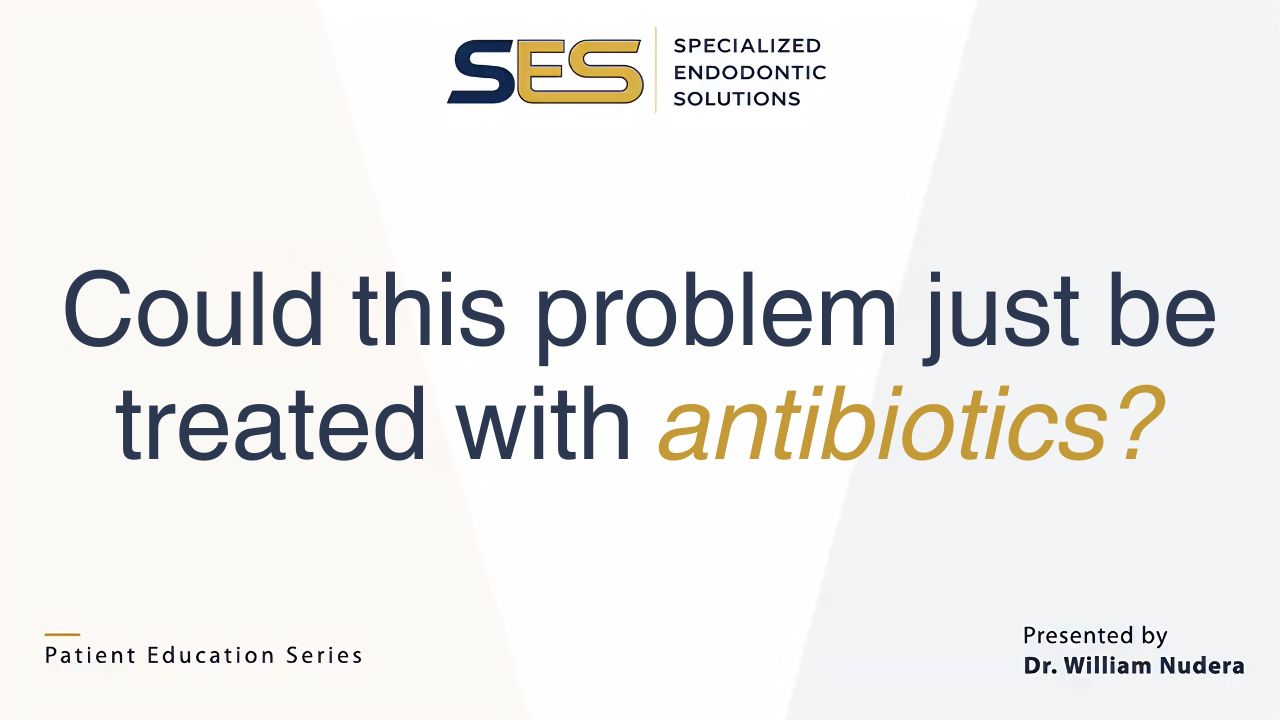 SES
SPECIALIZED
ENDODONTIC
SOLUTIONS

Could this problem just be treated with antibiotics?

Patient Education Series

Presented by
Dr. William Nudera